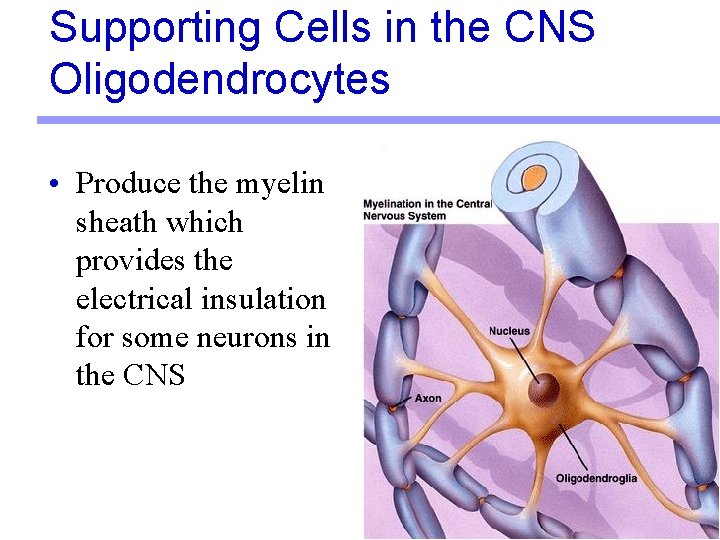 Supporting Cells in the CNS
Oligodendrocytes

• Produce the myelin sheath which provides the electrical insulation for some neurons in the CNS

Myelination in the Central Nervous System

Nucleus

Axon

Oligodendroglia